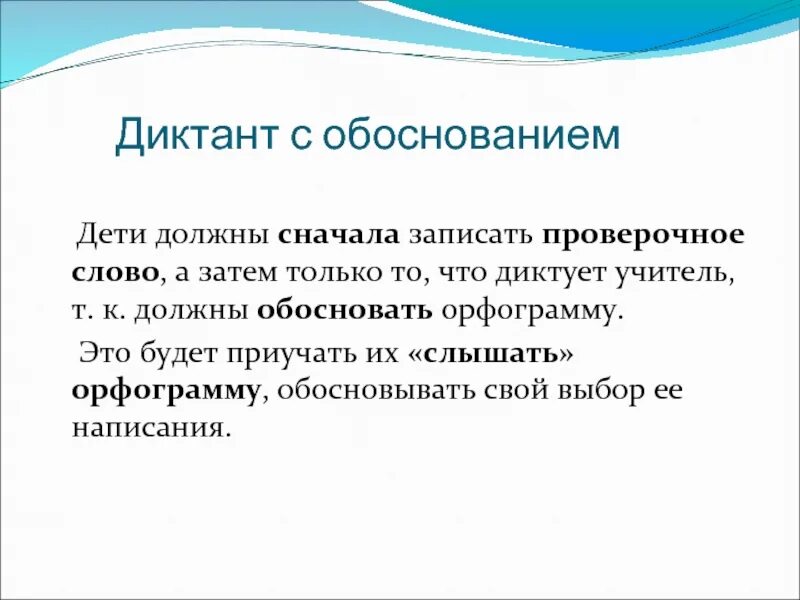 Диктант с обоснованием

Дети должны сначала записать проверочное слово, а затем только то, что диктует учитель, т. к. должны обосновать орфограмму.

Это будет приучать их «слышать» орфограмму, обосновывать свой выбор ее написания.